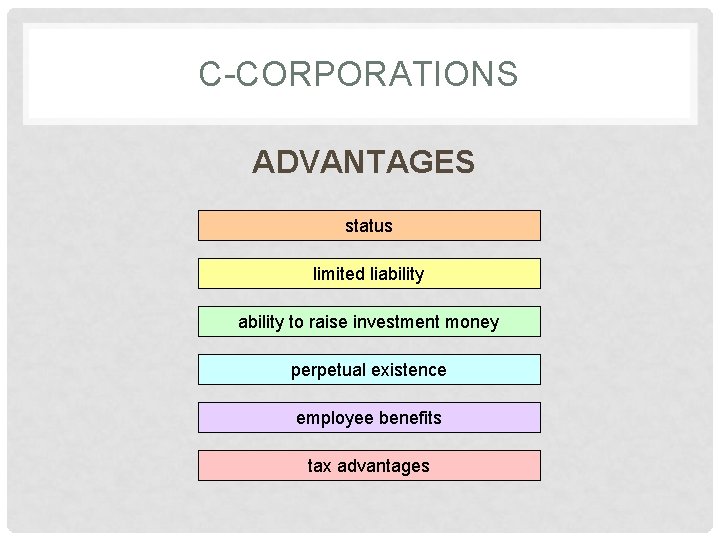 C-CORPORATIONS

ADVANTAGES

status

limited liability

ability to raise investment money

perpetual existence

employee benefits

tax advantages